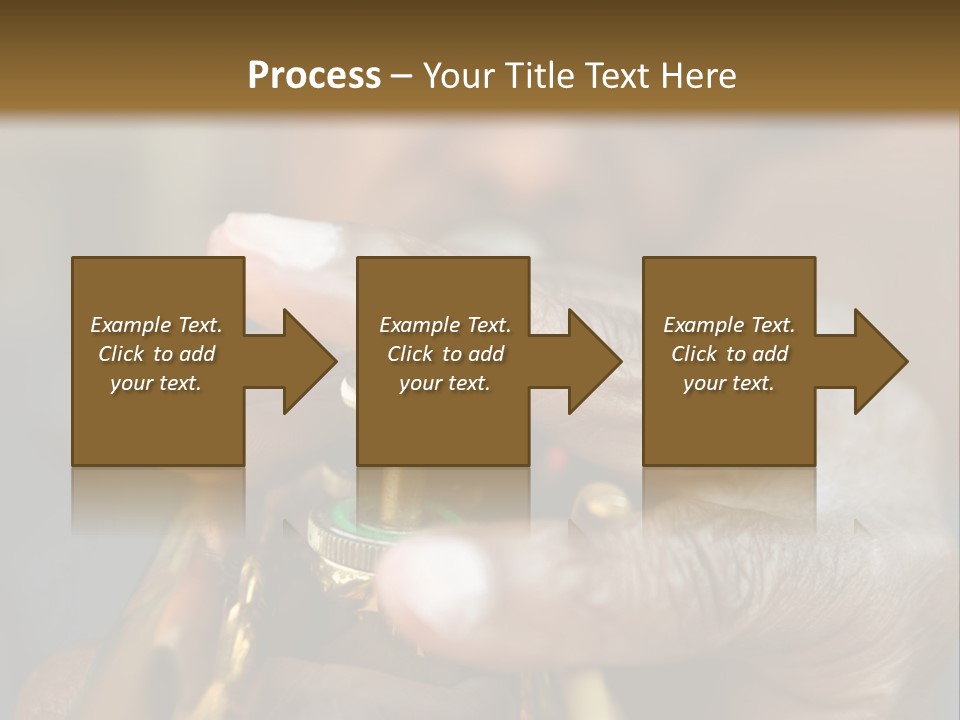 Process – Your Title Text Here

Example Text. Click to add your text.

Example Text. Click to add your text.

Example Text. Click to add your text.